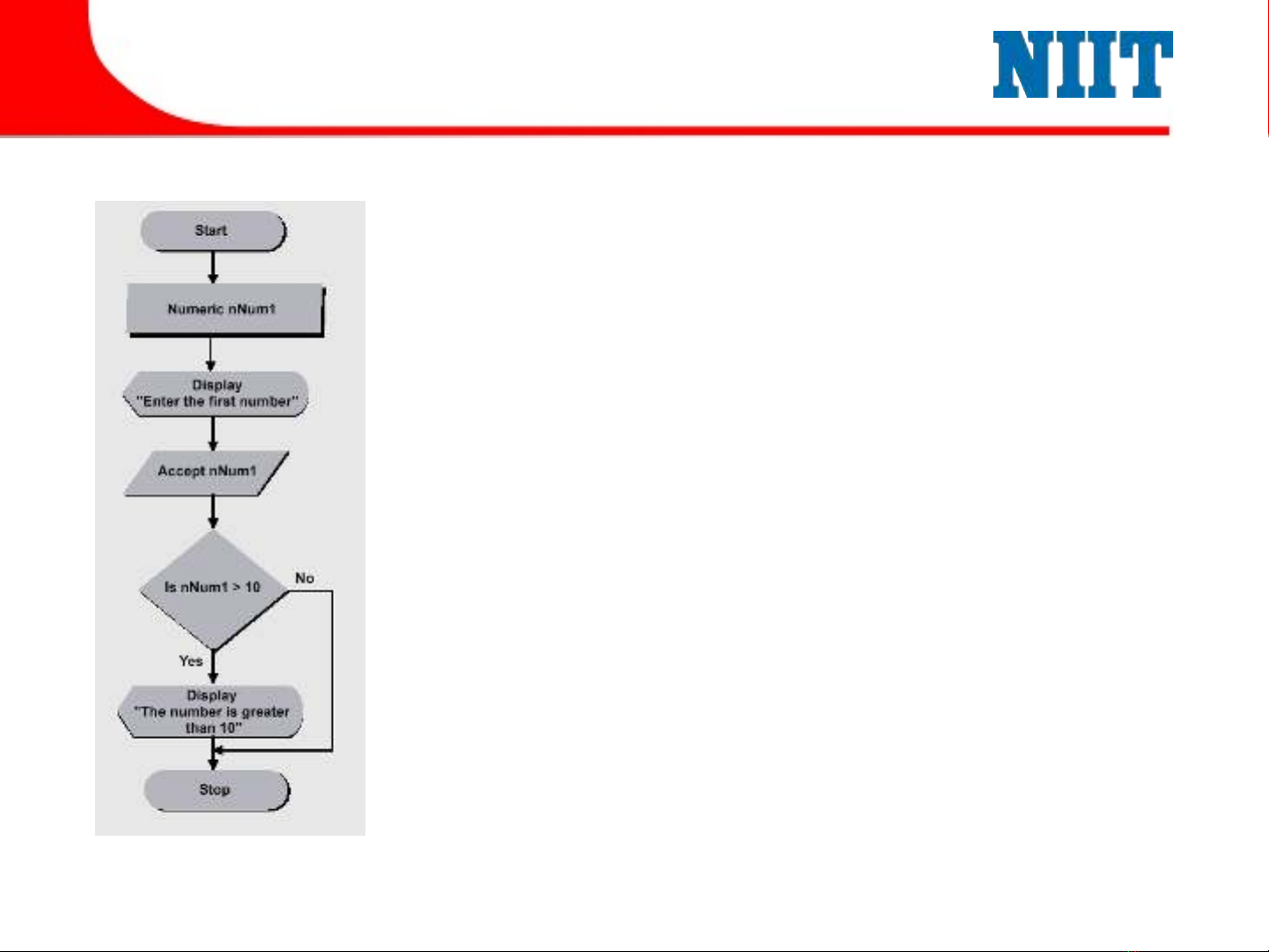 NIIT

Start

Numeric nNum1

Display "Enter the first number"

Accept nNum1

Is nNum1 > 10

No

Yes

Display "The number is greater than 10"

Stop